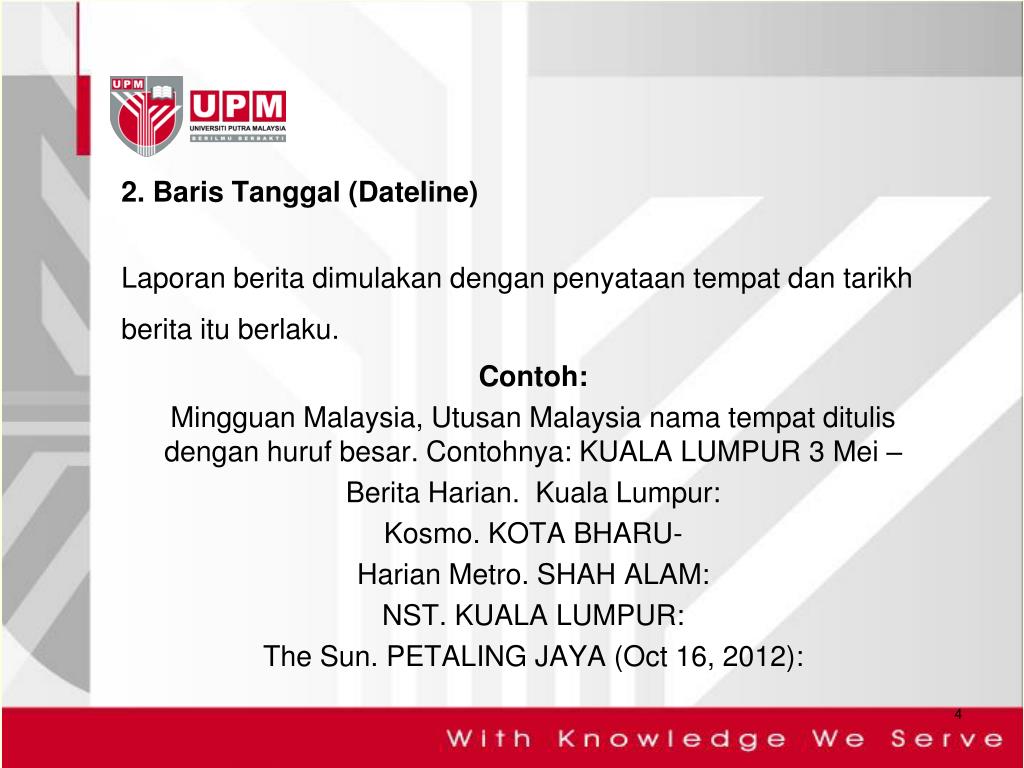 UPM

UPM
UNIVERSITI PUTRA MALAYSIA
BERILMU BERBAKTI

2. Baris Tanggal (Dateline)

Laporan berita dimulakan dengan penyataan tempat dan tarikh berita itu berlaku.

Contoh:

Mingguan Malaysia, Utusan Malaysia nama tempat ditulis dengan huruf besar. Contohnya: KUALA LUMPUR 3 Mei –

Berita Harian. Kuala Lumpur:

Kosmo. KOTA BHARU-

Harian Metro. SHAH ALAM:

NST. KUALA LUMPUR:

The Sun. PETALING JAYA (Oct 16, 2012):

4

With Knowledge We Serve